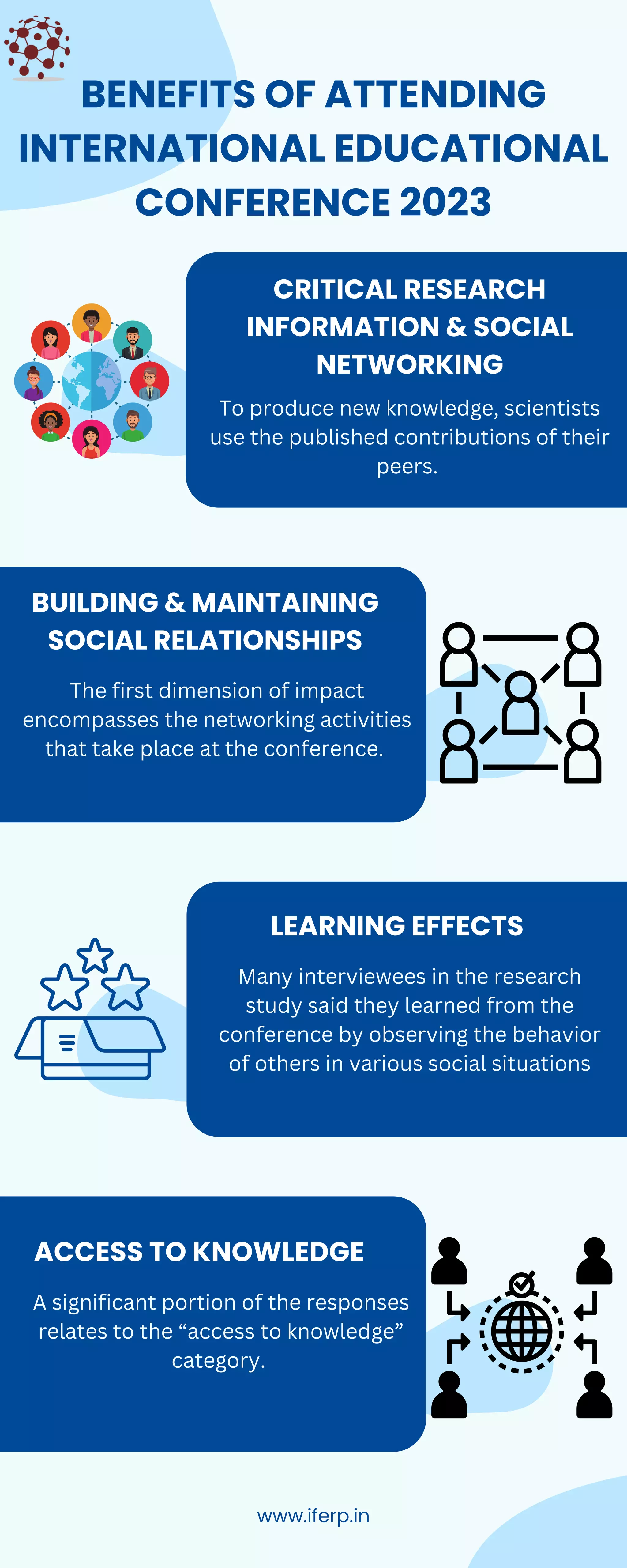 BENEFITS OF ATTENDING INTERNATIONAL EDUCATIONAL CONFERENCE 2023

CRITICAL RESEARCH INFORMATION & SOCIAL NETWORKING

To produce new knowledge, scientists use the published contributions of their peers.

BUILDING & MAINTAINING SOCIAL RELATIONSHIPS

The first dimension of impact encompasses the networking activities that take place at the conference.

LEARNING EFFECTS

Many interviewees in the research study said they learned from the conference by observing the behavior of others in various social situations

ACCESS TO KNOWLEDGE

A significant portion of the responses relates to the “access to knowledge” category.

www.iferp.in